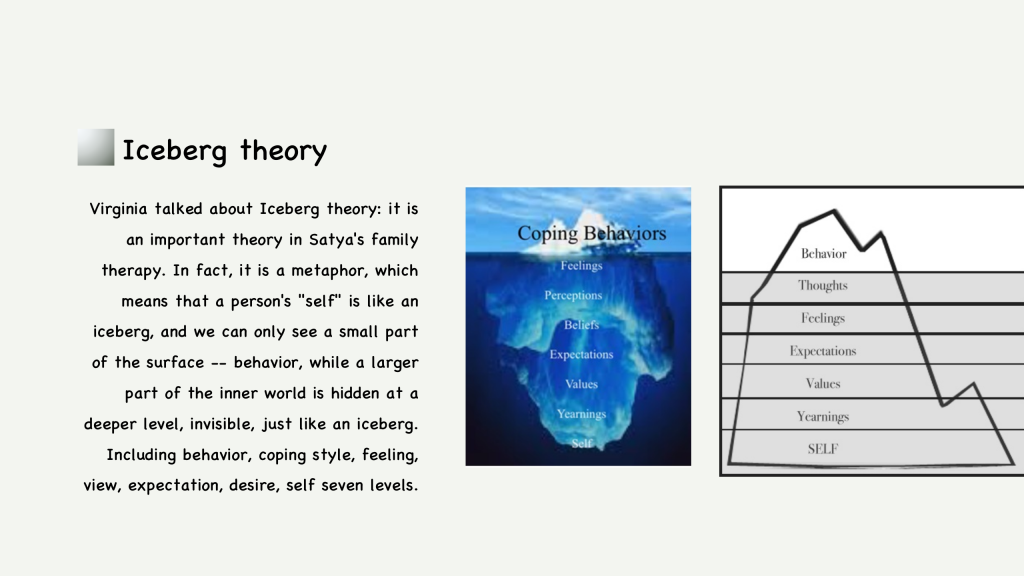 Iceberg theory

Virginia talked about Iceberg theory: it is an important theory in Satya's family therapy. In fact, it is a metaphor, which means that a person's "self" is like an iceberg, and we can only see a small part of the surface -- behavior, while a larger part of the inner world is hidden at a deeper level, invisible, just like an iceberg. Including behavior, coping style, feeling, view, expectation, desire, self seven levels.

Coping Behaviors
Feelings
Perceptions
Beliefs
Expectations
Values
Yearnings
Self

Behavior
Thoughts
Feelings
Expectations
Values
Yearnings
SELF